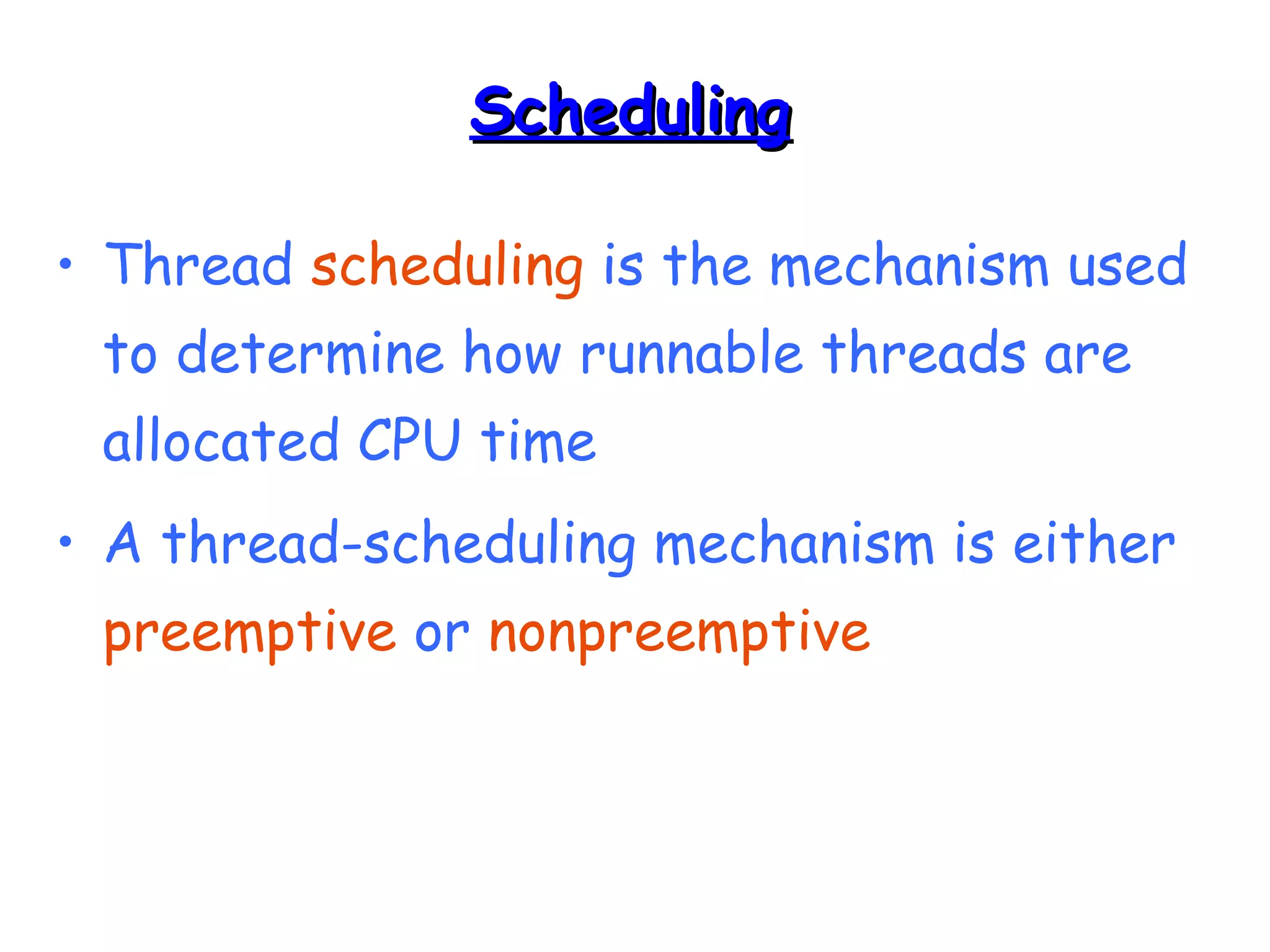 Scheduling

• Thread scheduling is the mechanism used to determine how runnable threads are allocated CPU time

• A thread-scheduling mechanism is either preemptive or nonpreemptive